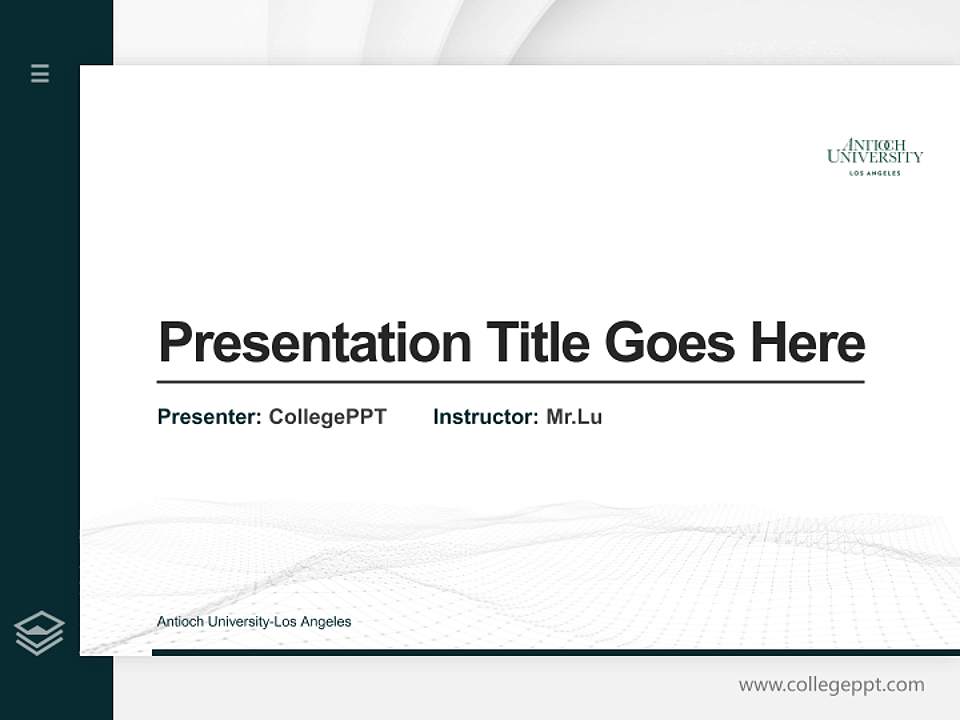 ANTIOCH UNIVERSITY LOS ANGELES

Presentation Title Goes Here

Presenter: CollegePPT Instructor: Mr.Lu

Antioch University-Los Angeles

www.collegeppt.com